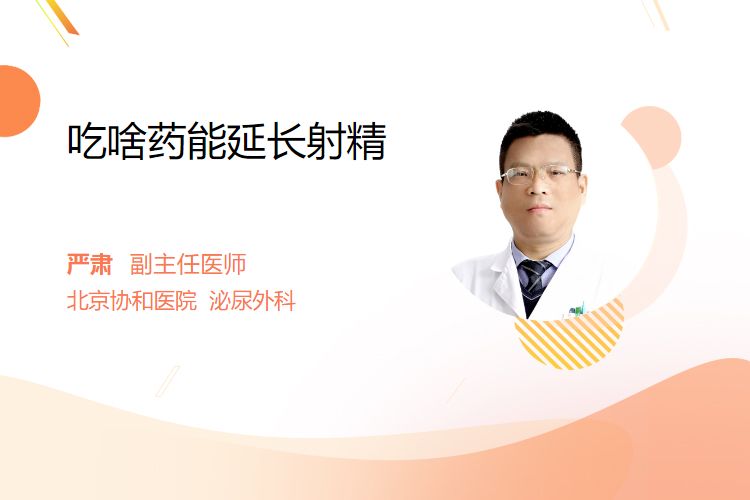 吃啥药能延长射精

严肃 副主任医师
北京协和医院 泌尿外科